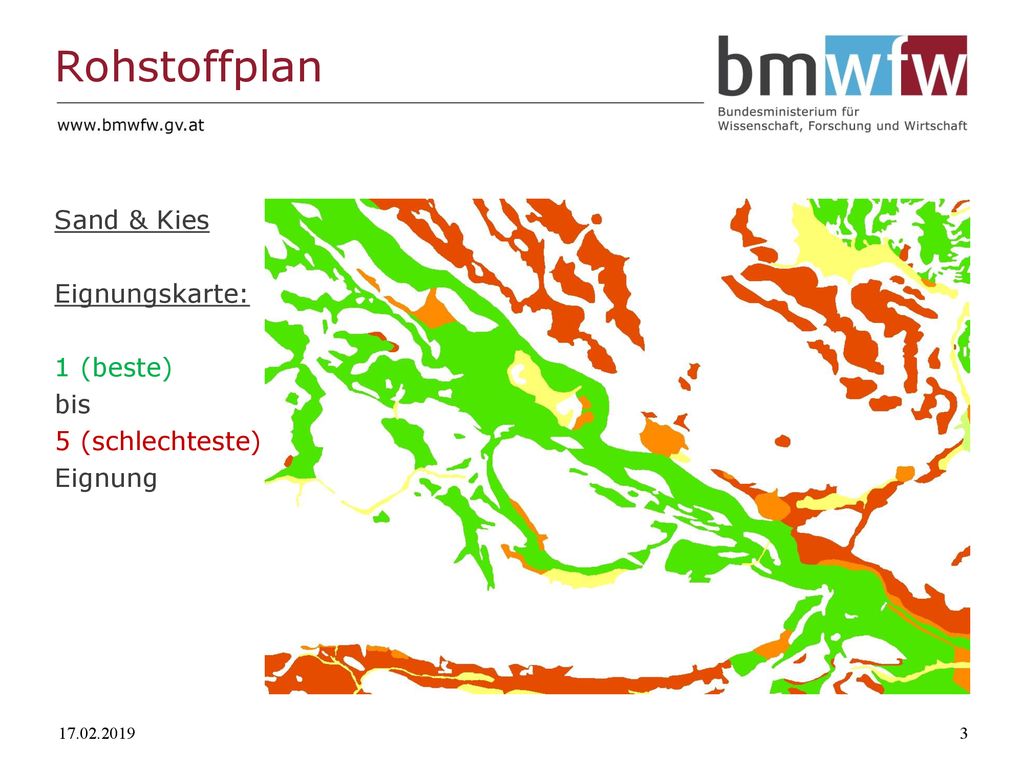 Rohstoffplan

www.bmwfw.gv.at

bmwfw
Bundesministerium für Wissenschaft, Forschung und Wirtschaft

Sand & Kies

Eignungskarte:

1 (beste)
bis
5 (schlechteste)
Eignung

17.02.2019

3